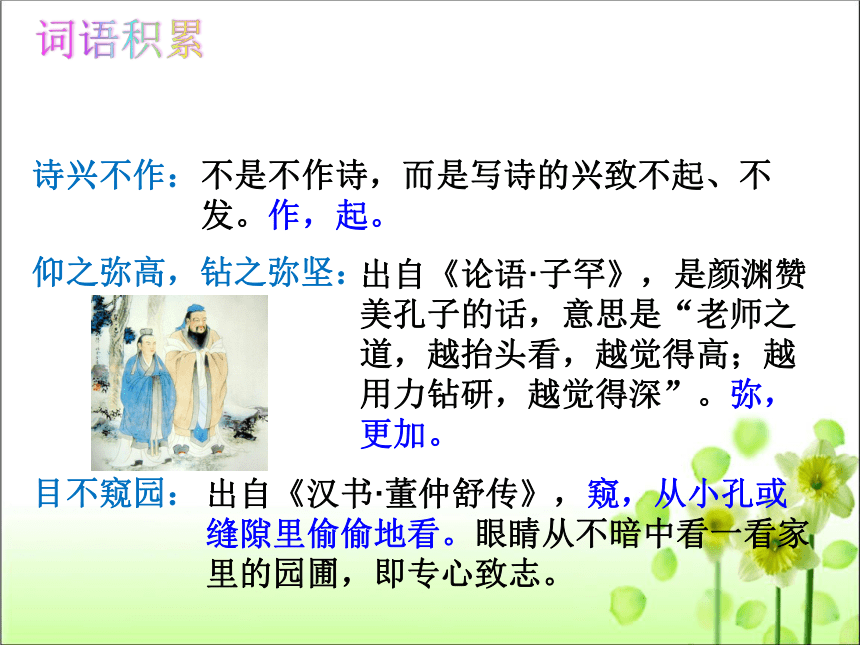 词语积累

诗兴不作：不是不作诗，而是写诗的兴致不起、不发。作，起。

仰之弥高，钻之弥坚：出自《论语·子罕》，是颜渊赞美孔子的话，意思是“老师之道，越抬头看，越觉得高；越用力钻研，越觉得深”。弥，更加。

目不窥园：出自《汉书·董仲舒传》，窥，从小孔或缝隙里偷偷地看。眼睛从不暗中看一看家里的园圃，即专心致志。